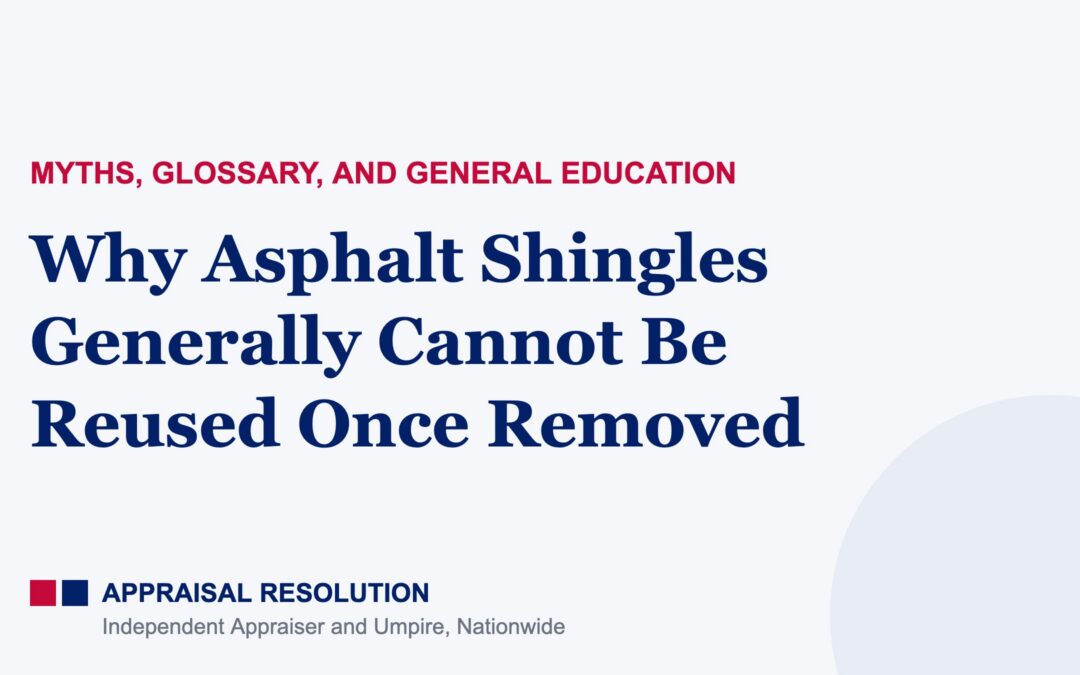 MYTHS, GLOSSARY, AND GENERAL EDUCATION

Why Asphalt Shingles Generally Cannot Be Reused Once Removed

APPRAISAL RESOLUTION
Independent Appraiser and Umpire, Nationwide